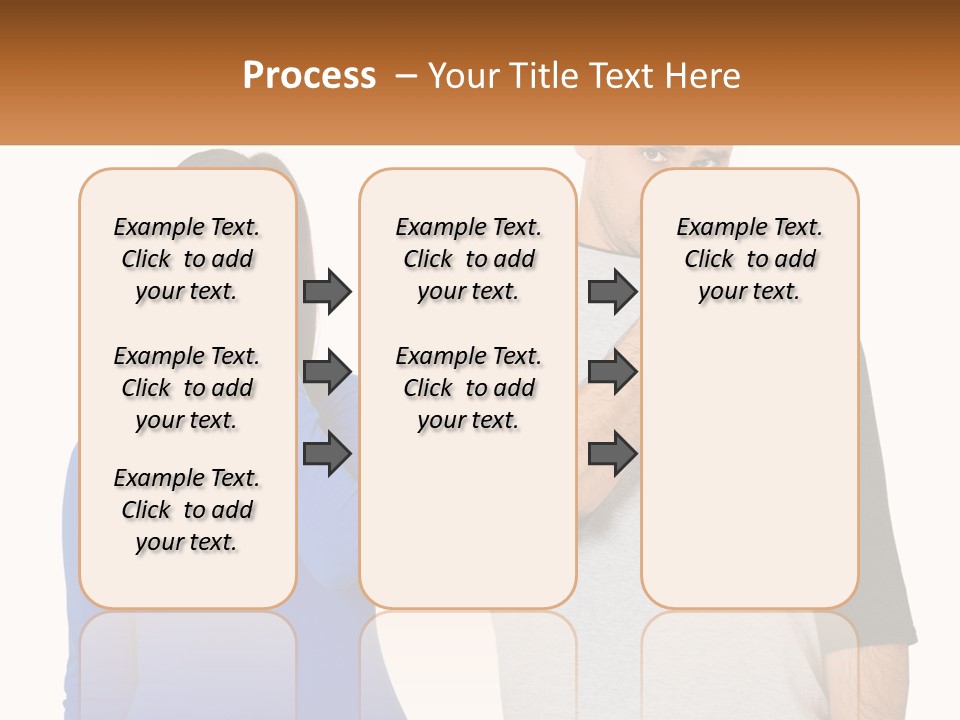 Process – Your Title Text Here

Example Text. Click to add your text.

Example Text. Click to add your text.

Example Text. Click to add your text.

Example Text. Click to add your text.

Example Text. Click to add your text.

Example Text. Click to add your text.